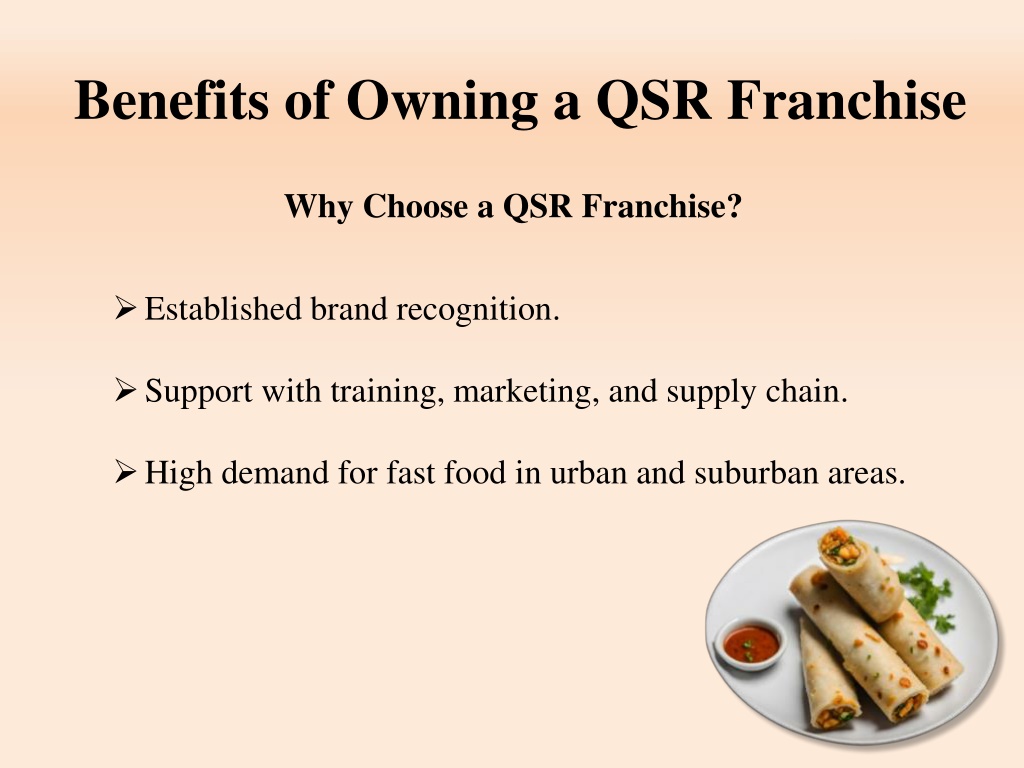 Benefits of Owning a QSR Franchise

Why Choose a QSR Franchise?

➢ Established brand recognition.

➢ Support with training, marketing, and supply chain.

➢ High demand for fast food in urban and suburban areas.